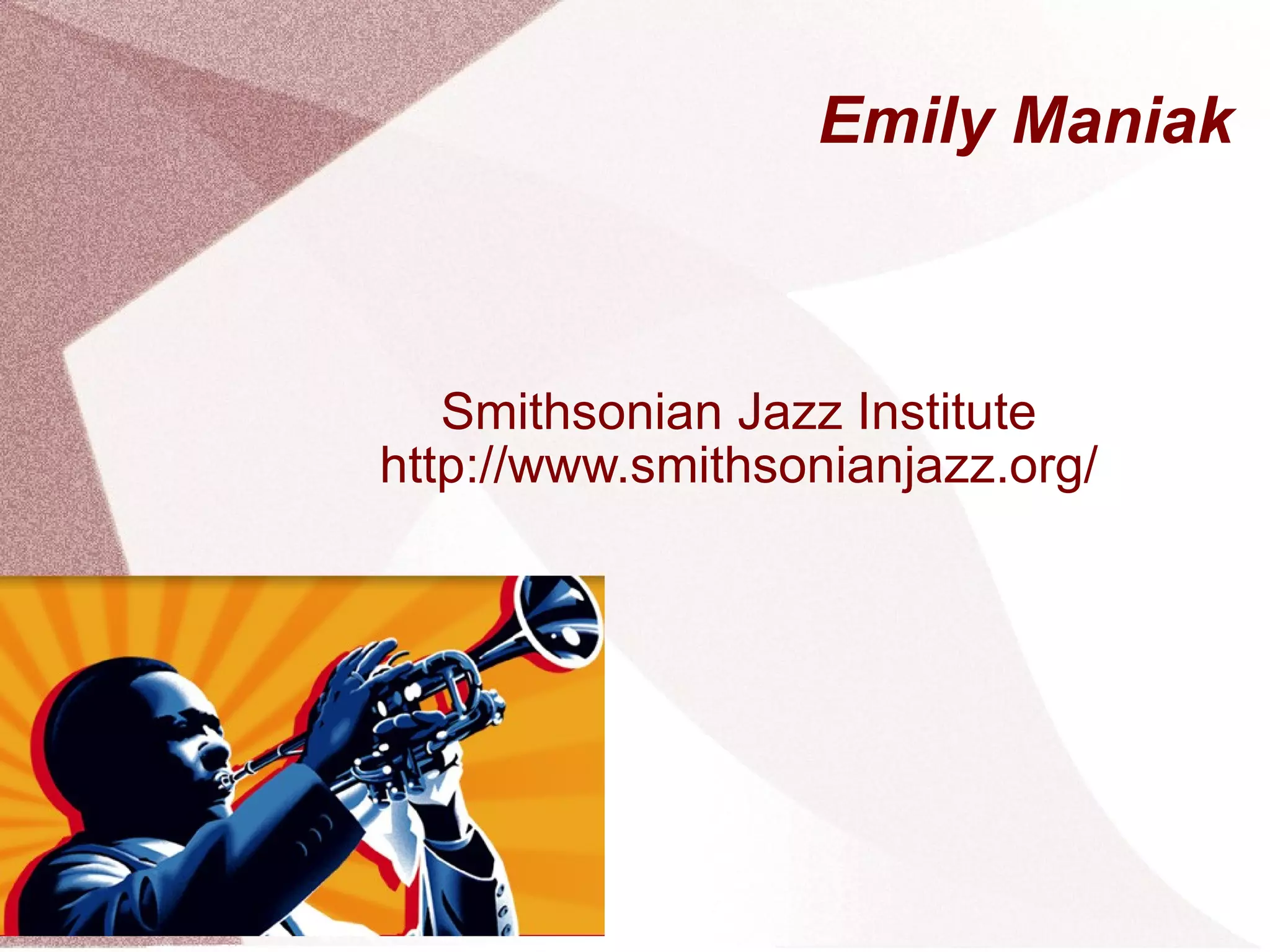 Emily Maniak

Smithsonian Jazz Institute
http://www.smithsonianjazz.org/